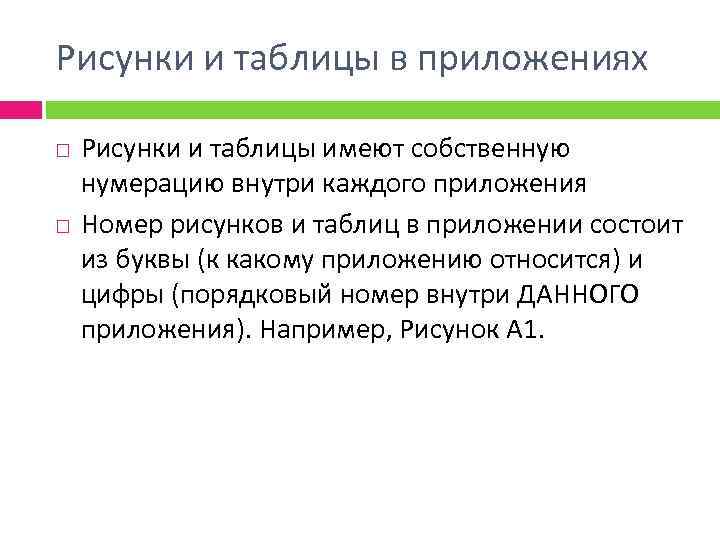 Рисунки и таблицы в приложениях

□ Рисунки и таблицы имеют собственную нумерацию внутри каждого приложения

□ Номер рисунков и таблиц в приложении состоит из буквы (к какому приложению относится) и цифры (порядковый номер внутри ДАННОГО приложения). Например, Рисунок А1.